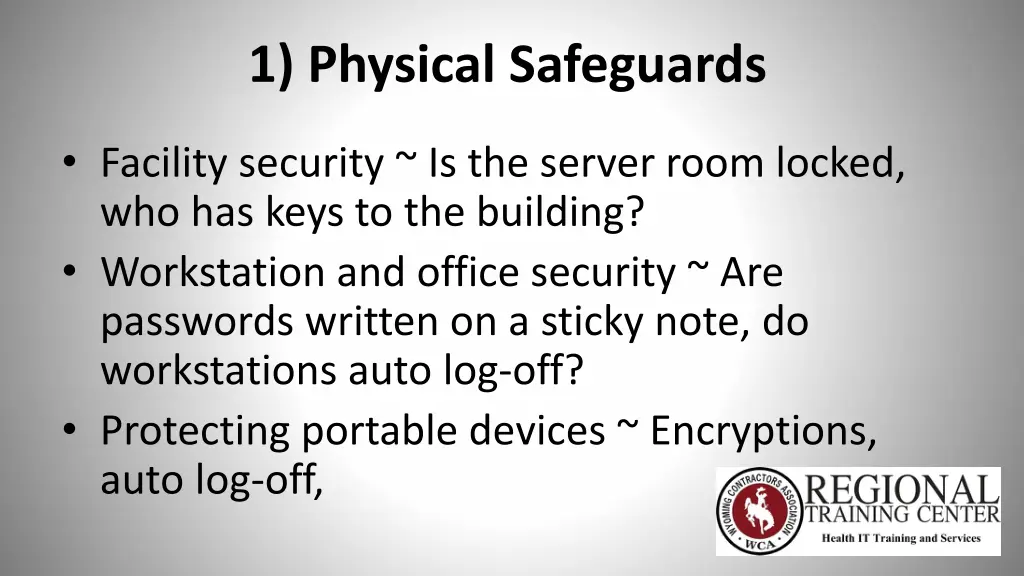 1) Physical Safeguards

• Facility security ~ Is the server room locked, who has keys to the building?
• Workstation and office security ~ Are passwords written on a sticky note, do workstations auto log-off?
• Protecting portable devices ~ Encryptions, auto log-off,

WYOMING CONTRACTORS ASSOCIATION
WCA
REGIONAL
TRAINING CENTER
Health IT Training and Services